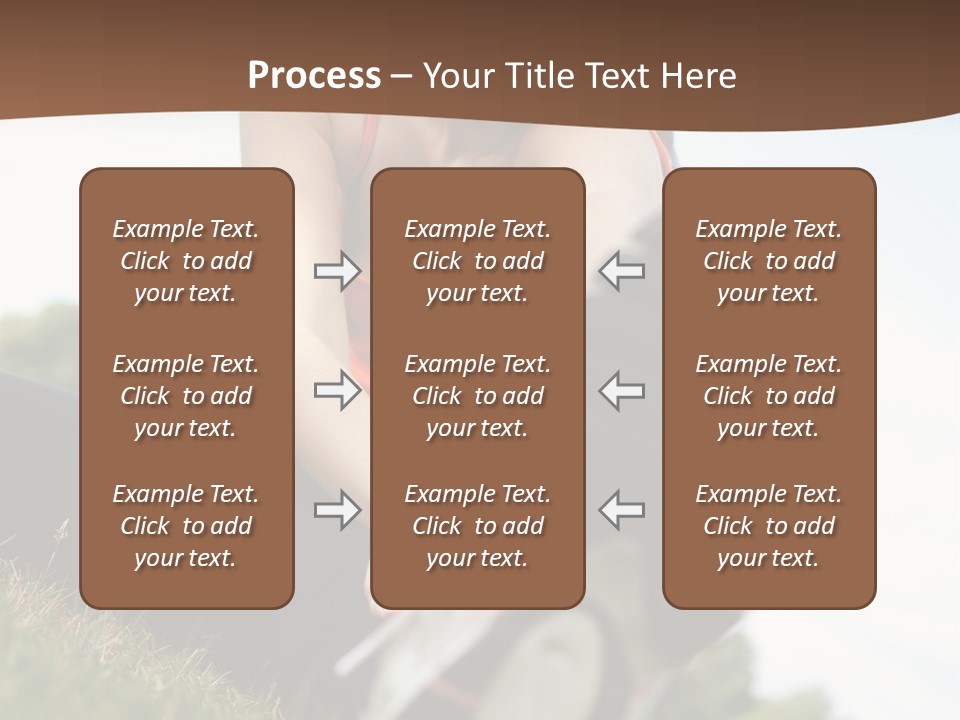 Process – Your Title Text Here

Example Text. Click to add your text.

Example Text. Click to add your text.

Example Text. Click to add your text.

Example Text. Click to add your text.

Example Text. Click to add your text.

Example Text. Click to add your text.

Example Text. Click to add your text.

Example Text. Click to add your text.

Example Text. Click to add your text.